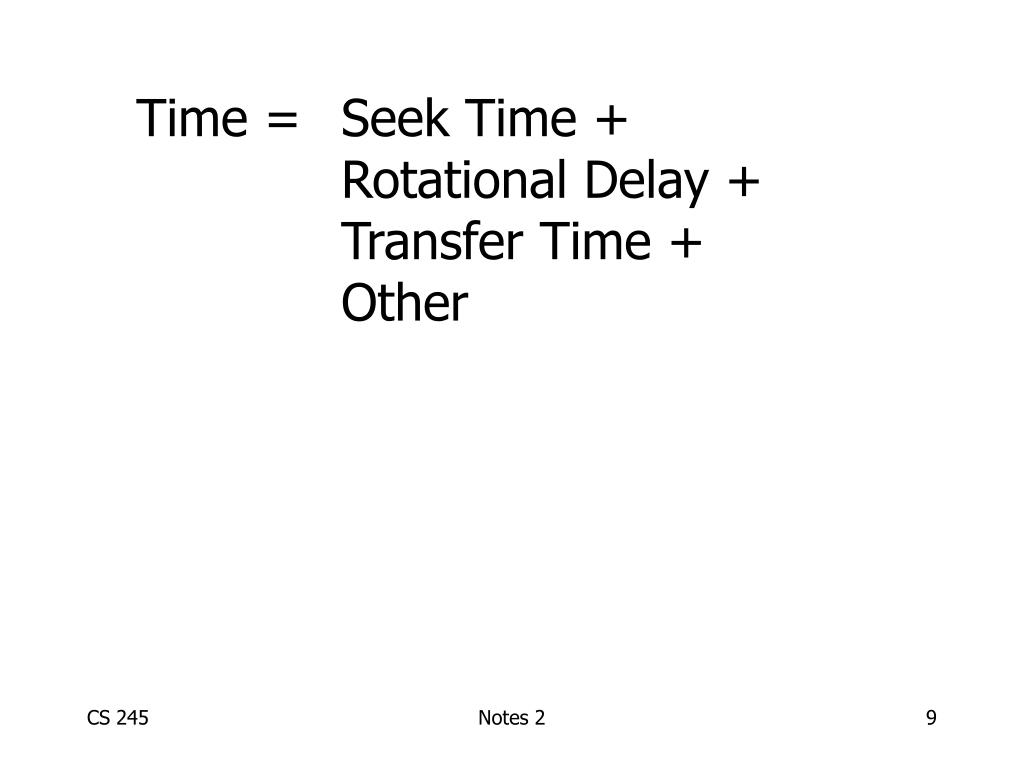 Time = Seek Time +
Rotational Delay +
Transfer Time +
Other

CS 245

Notes 2

9